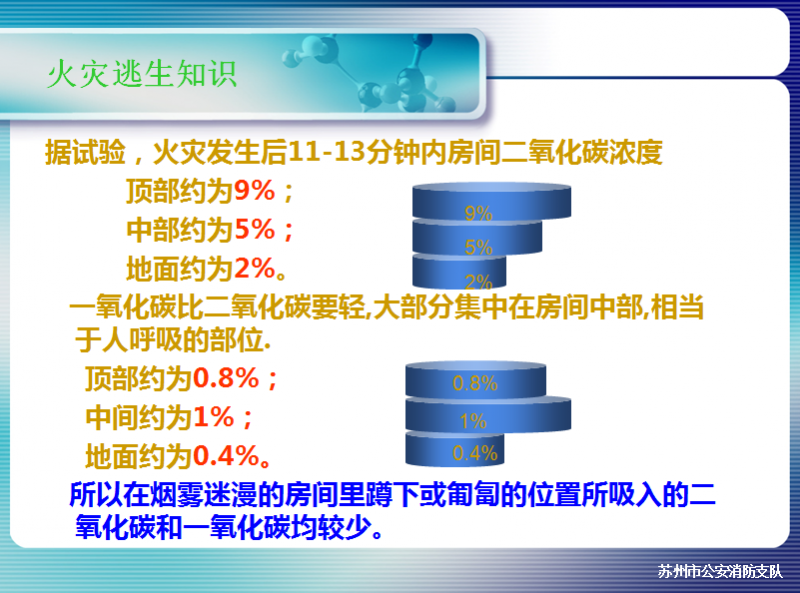 火灾逃生知识

据试验，火灾发生后11-13分钟内房间二氧化碳浓度

顶部约为9%；

中部约为5%；

地面约为2%。

9%

5%

2%

一氧化碳比二氧化碳要轻,大部分集中在房间中部,相当于人呼吸的部位.

顶部约为0.8%；

中间约为1%；

地面约为0.4%。

0.8%

1%

0.4%

所以在烟雾迷漫的房间里蹲下或匍匐的位置所吸入的二氧化碳和一氧化碳均较少。

苏州市公安消防支队